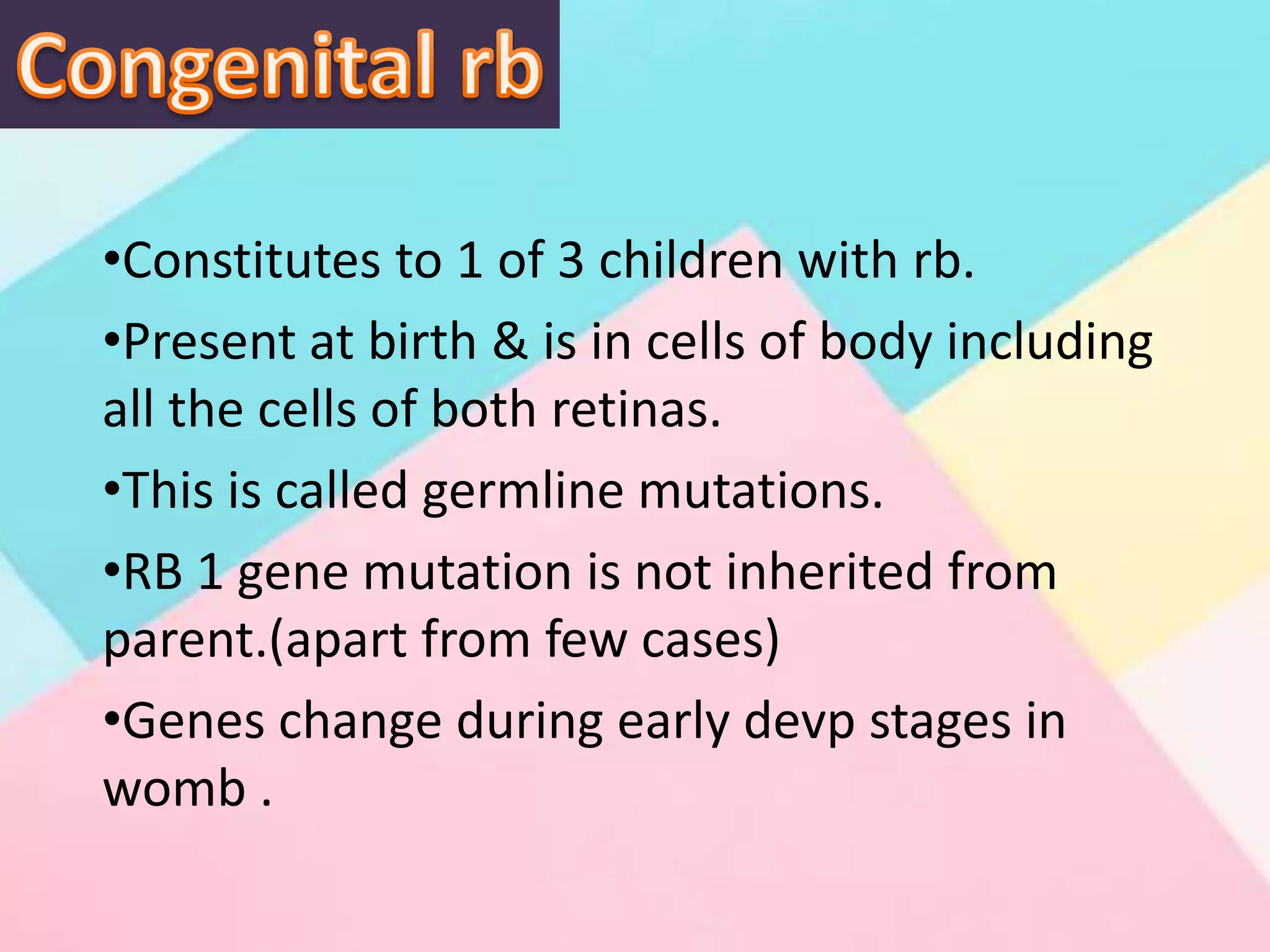 Congenital rb

•Constitutes to 1 of 3 children with rb.

•Present at birth & is in cells of body including all the cells of both retinas.

•This is called germline mutations.

•RB 1 gene mutation is not inherited from parent.(apart from few cases)

•Genes change during early devp stages in womb .